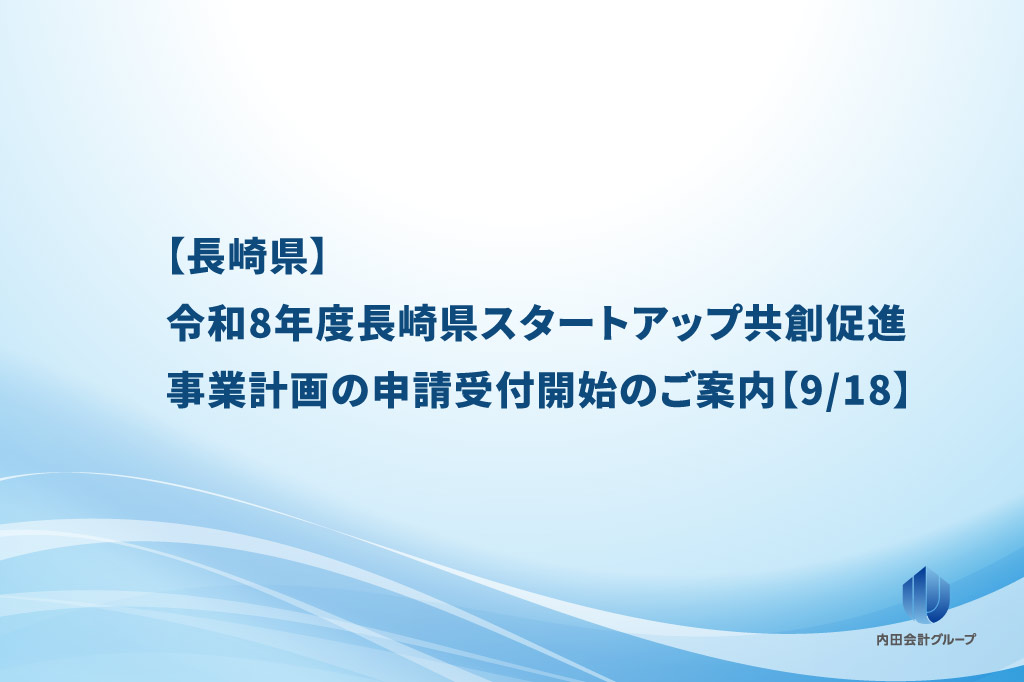 【長崎県】
令和8年度長崎県スタートアップ共創促進事業計画の申請受付開始のご案内【9/18】

内田会計グループ